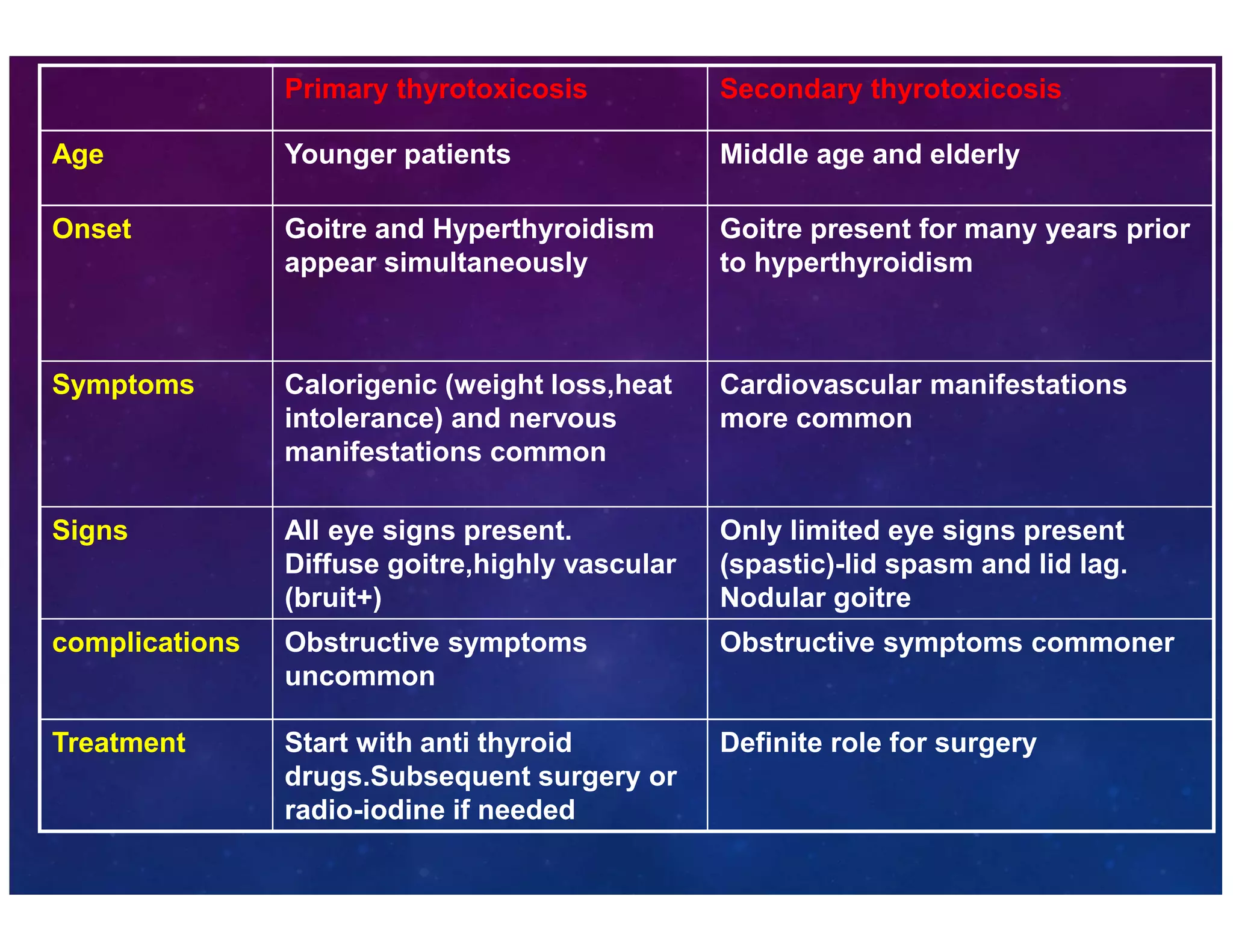 | | Primary thyrotoxicosis | Secondary thyrotoxicosis |
|---|---|---|
| Age | Younger patients | Middle age and elderly |
| Onset | Goitre and Hyperthyroidism appear simultaneously | Goitre present for many years prior to hyperthyroidism |
| Symptoms | Calorigenic (weight loss,heat intolerance) and nervous manifestations common | Cardiovascular manifestations more common |
| Signs | All eye signs present. Diffuse goitre,highly vascular (bruit+) | Only limited eye signs present (spastic)-lid spasm and lid lag. Nodular goitre |
| complications | Obstructive symptoms uncommon | Obstructive symptoms commoner |
| Treatment | Start with anti thyroid drugs.Subsequent surgery or radio-iodine if needed | Definite role for surgery |